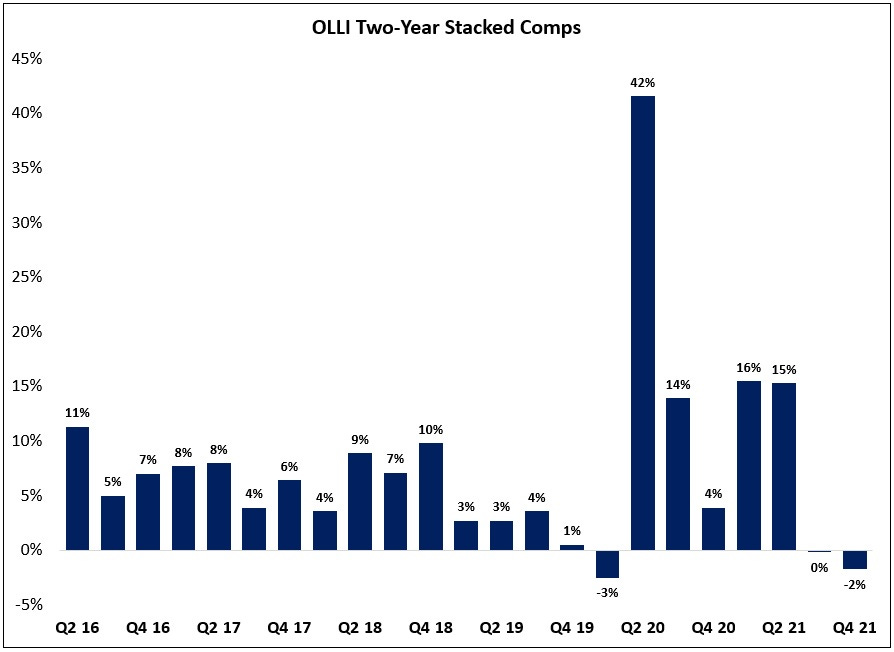 OLLI Two-Year Stacked Comps

45%
40%
35%
30%
25%
20%
15%
10%
5%
0%
-5%

11%
5%
7%
8%
8%
4%
6%
4%
9%
7%
10%
3%
3%
4%
1%
-3%
42%
14%
4%
16%
15%
0%
-2%

Q2 16
Q4 16
Q2 17
Q4 17
Q2 18
Q4 18
Q2 19
Q4 19
Q2 20
Q4 20
Q2 21
Q4 21